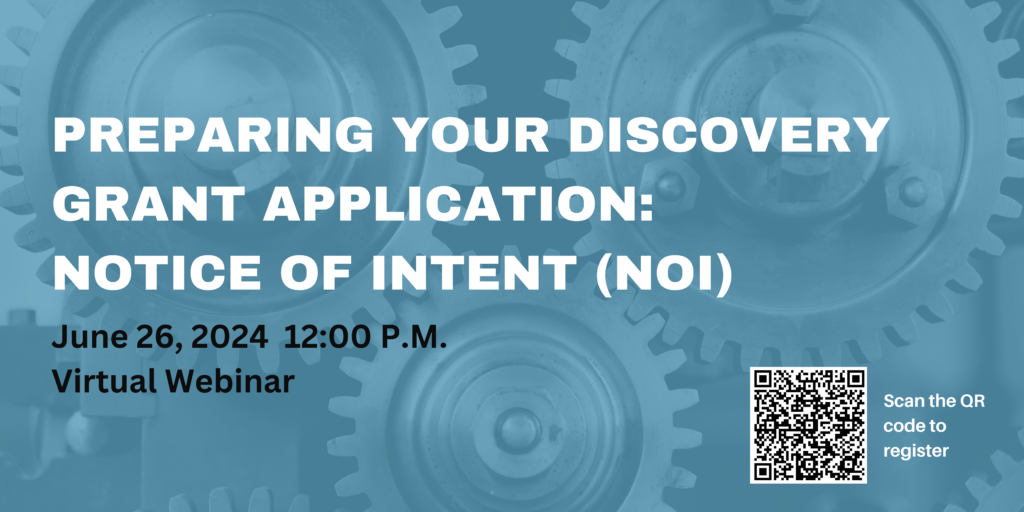 PREPARING YOUR DISCOVERY GRANT APPLICATION: NOTICE OF INTENT (NOI)

June 26, 2024 12:00 P.M.
Virtual Webinar

Scan the QR code to register